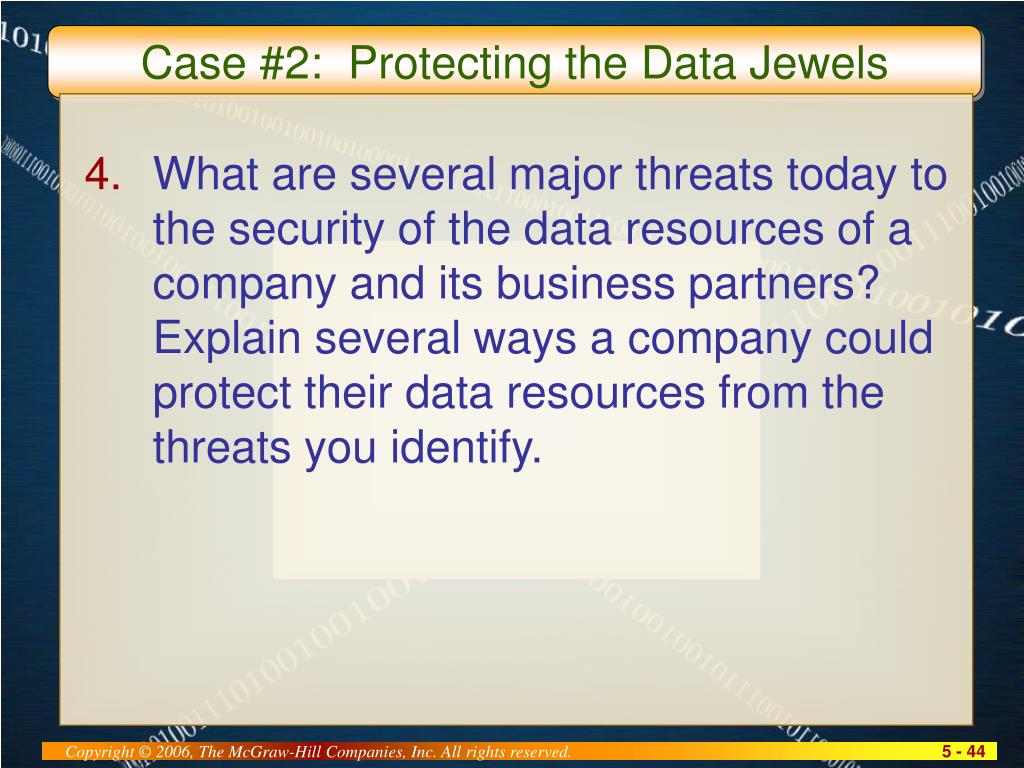 Case #2: Protecting the Data Jewels

4. What are several major threats today to the security of the data resources of a company and its business partners? Explain several ways a company could protect their data resources from the threats you identify.

Copyright © 2006, The McGraw-Hill Companies, Inc. All rights reserved.

5 - 44